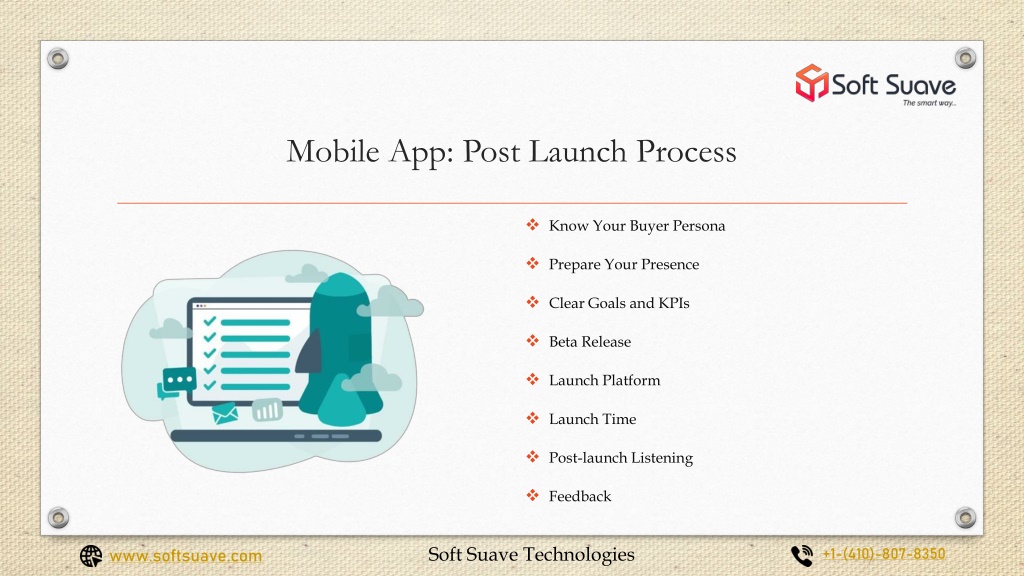 Soft Suave
The smart way..

Mobile App: Post Launch Process

❖ Know Your Buyer Persona
❖ Prepare Your Presence
❖ Clear Goals and KPIs
❖ Beta Release
❖ Launch Platform
❖ Launch Time
❖ Post-launch Listening
❖ Feedback

www.softsuave.com
Soft Suave Technologies
+1-(410)-807-8350